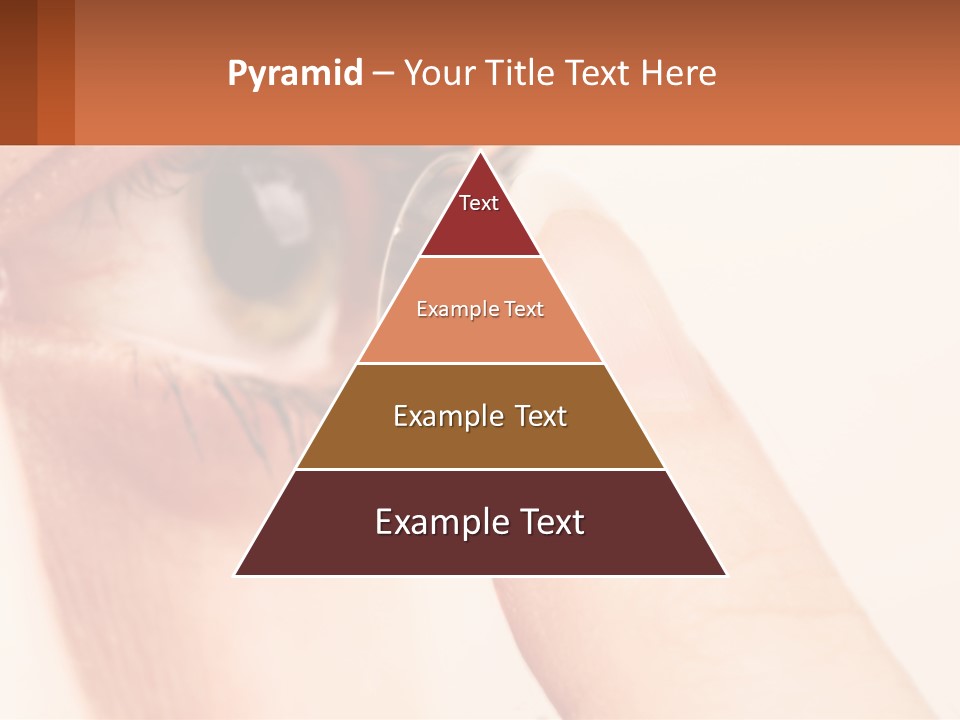 Pyramid – Your Title Text Here

Text

Example Text

Example Text

Example Text